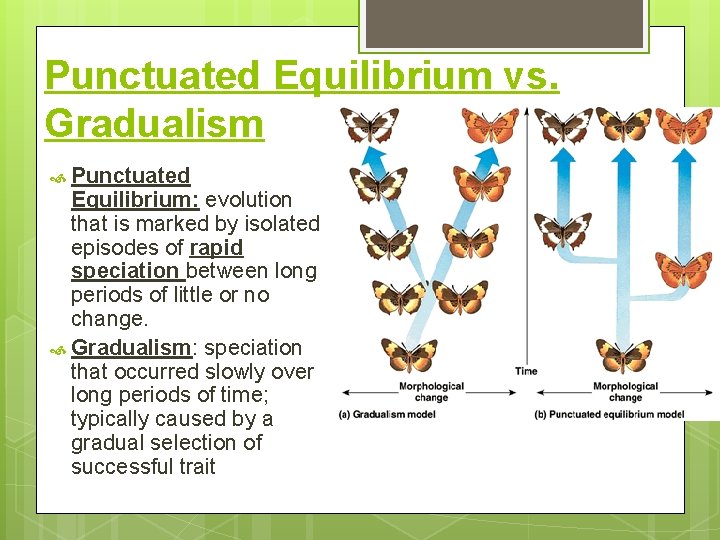 Punctuated Equilibrium vs. Gradualism

Punctuated Equilibrium: evolution that is marked by isolated episodes of rapid speciation between long periods of little or no change.

Gradualism: speciation that occurred slowly over long periods of time; typically caused by a gradual selection of successful trait

Time

Morphological change

(a) Gradualism model

Morphological change

(b) Punctuated equilibrium model